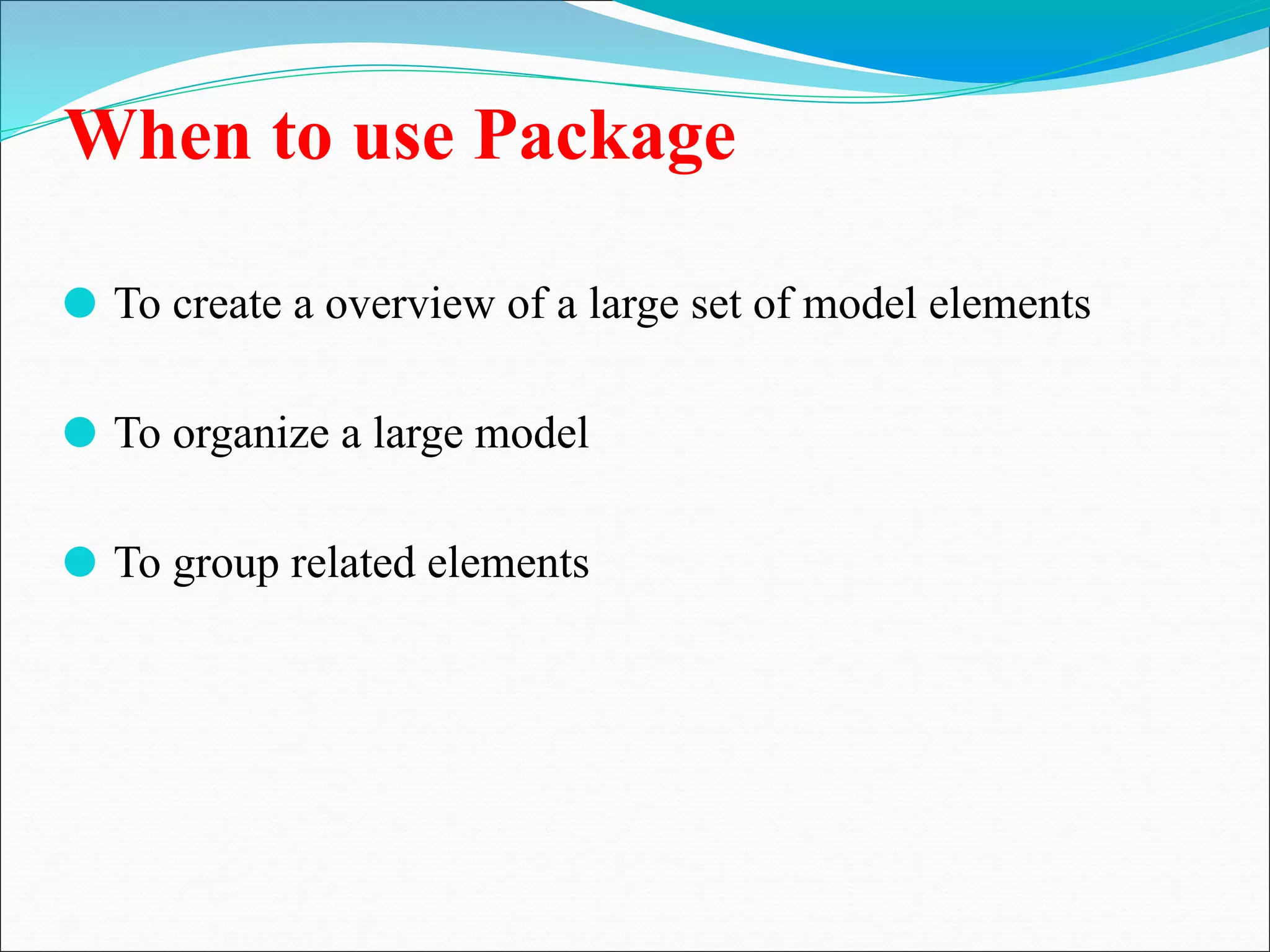 When to use Package

To create a overview of a large set of model elements

To organize a large model

To group related elements